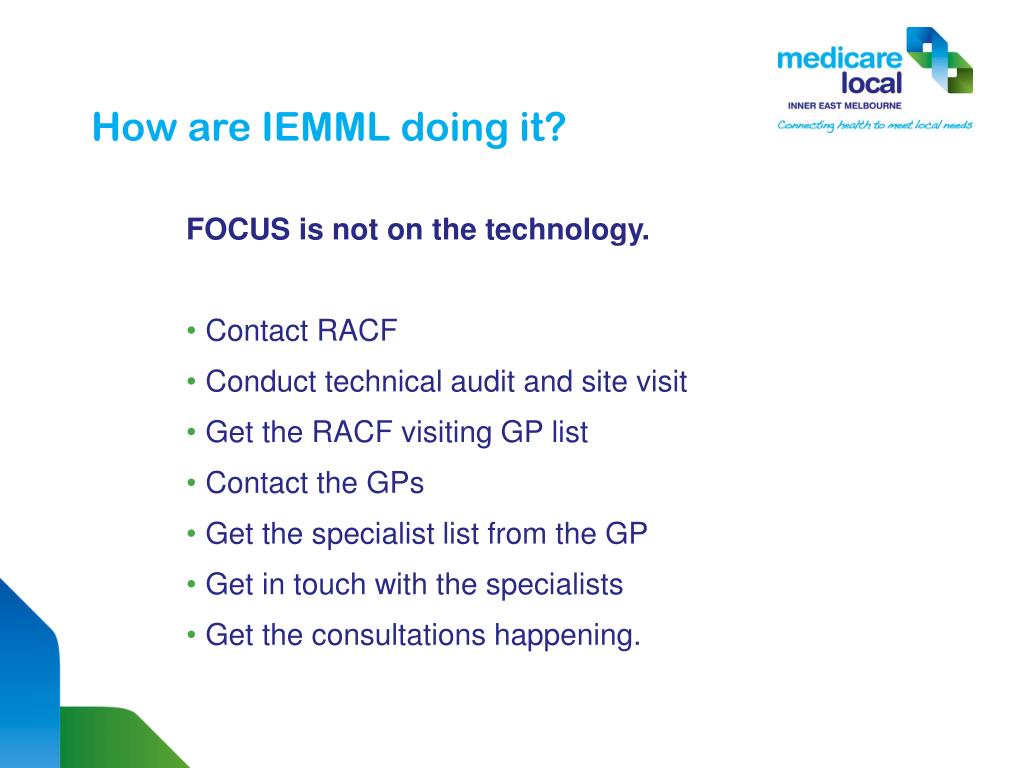 medicare local
INNER EAST MELBOURNE
Connecting health to meet local needs

How are IEMML doing it?

FOCUS is not on the technology.

• Contact RACF
• Conduct technical audit and site visit
• Get the RACF visiting GP list
• Contact the GPs
• Get the specialist list from the GP
• Get in touch with the specialists
• Get the consultations happening.